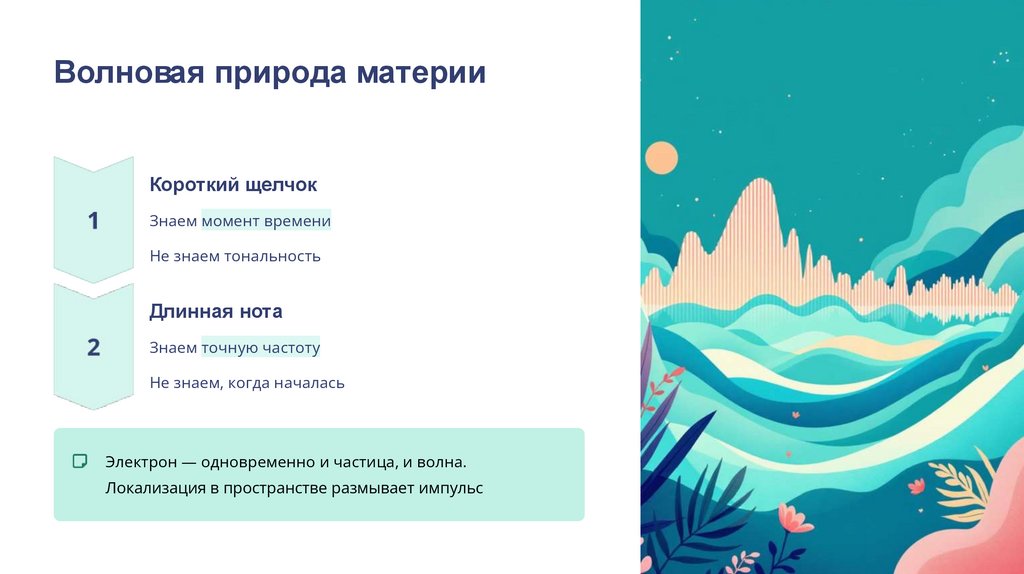 Волновая природа материи

1

Короткий щелчок

Знаем момент времени

Не знаем тональность

2

Длинная нота

Знаем точную частоту

Не знаем, когда началась

Электрон — одновременно и частица, и волна. Локализация в пространстве размывает импульс